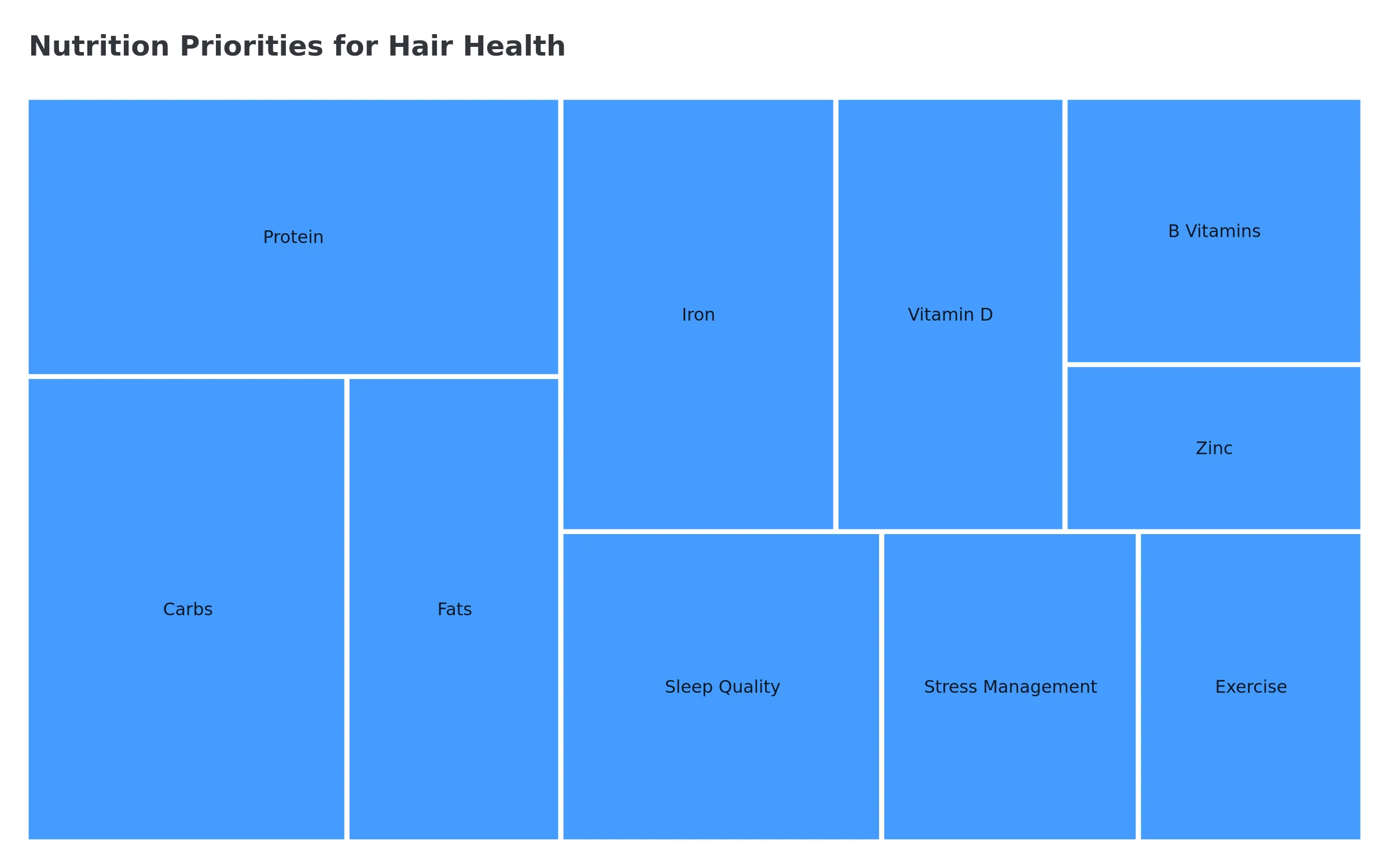 Nutrition Priorities for Hair Health

Protein

Carbs

Fats

Iron

Vitamin D

B Vitamins

Zinc

Sleep Quality

Stress Management

Exercise